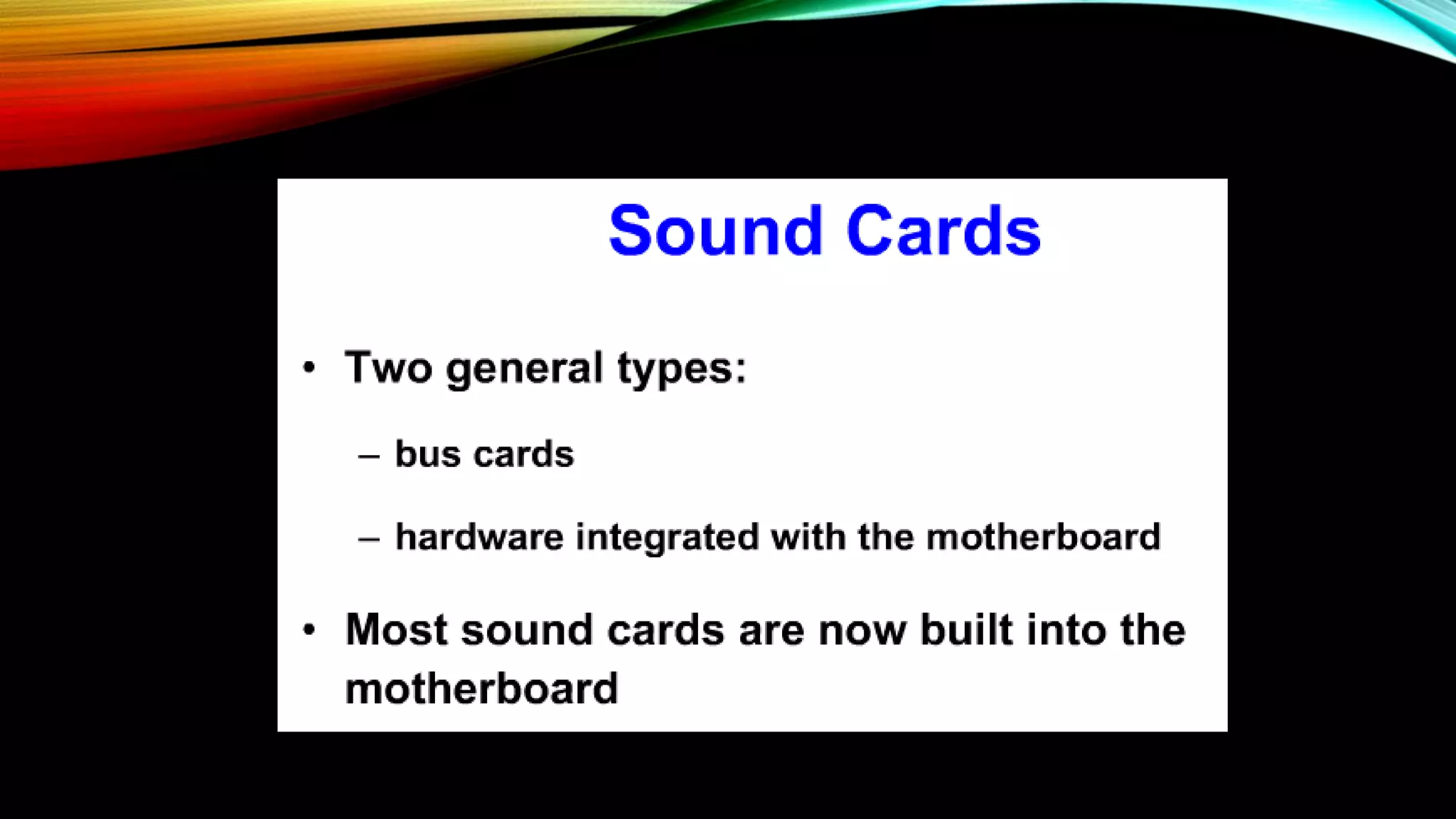 Sound Cards

• Two general types:
– bus cards
– hardware integrated with the motherboard
• Most sound cards are now built into the motherboard